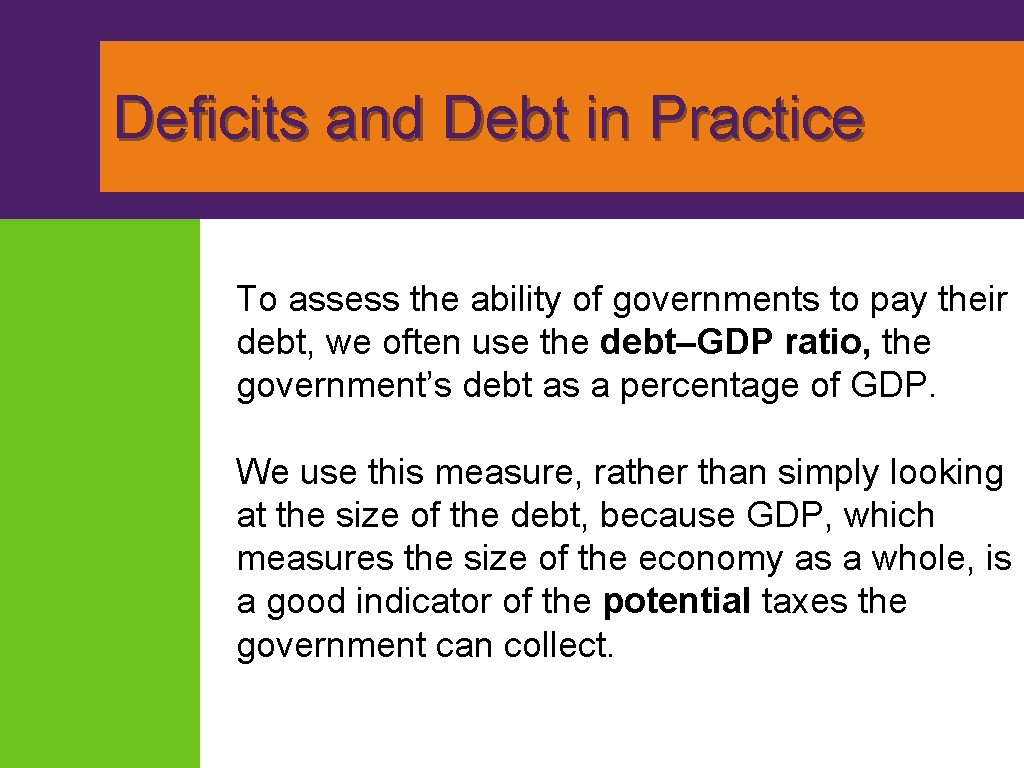 Deficits and Debt in Practice

To assess the ability of governments to pay their debt, we often use the debt–GDP ratio, the government's debt as a percentage of GDP.

We use this measure, rather than simply looking at the size of the debt, because GDP, which measures the size of the economy as a whole, is a good indicator of the potential taxes the government can collect.